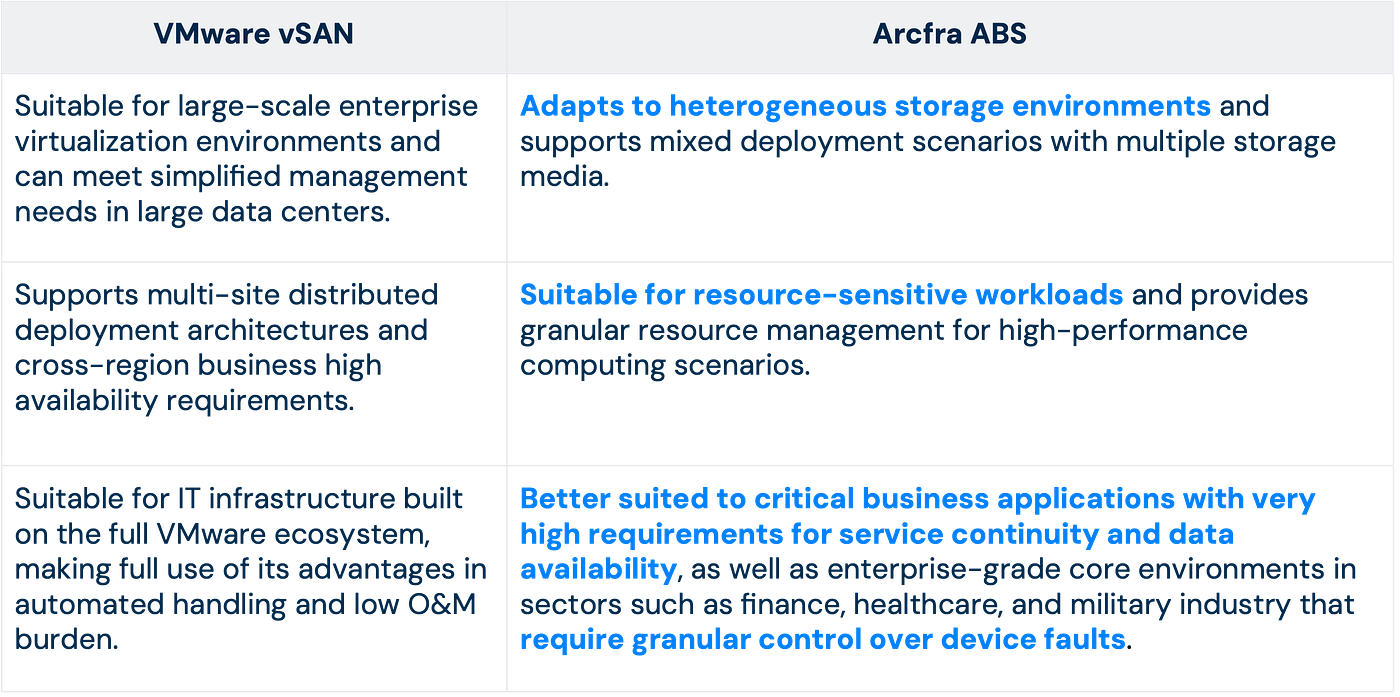 | VMware vSAN | Arcfra ABS |
|---|---|
| Suitable for large-scale enterprise virtualization environments and can meet simplified management needs in large data centers. | Adapts to heterogeneous storage environments and supports mixed deployment scenarios with multiple storage media. |
| Supports multi-site distributed deployment architectures and cross-region business high availability requirements. | Suitable for resource-sensitive workloads and provides granular resource management for high-performance computing scenarios. |
| Suitable for IT infrastructure built on the full VMware ecosystem, making full use of its advantages in automated handling and low O&M burden. | Better suited to critical business applications with very high requirements for service continuity and data availability, as well as enterprise-grade core environments in sectors such as finance, healthcare, and military industry that require granular control over device faults. |